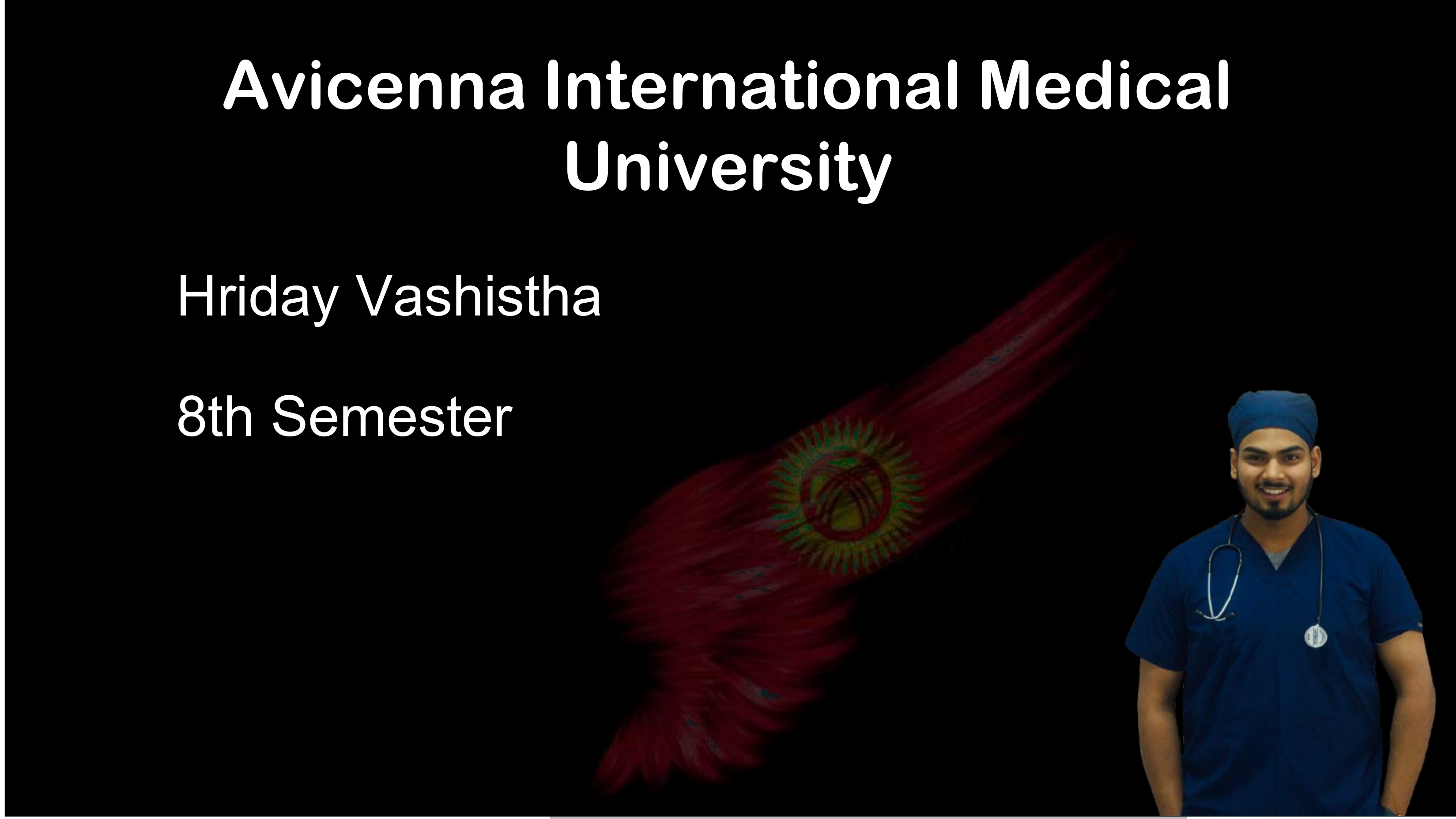 Avicenna International Medical University

Hriday Vashistha

8th Semester